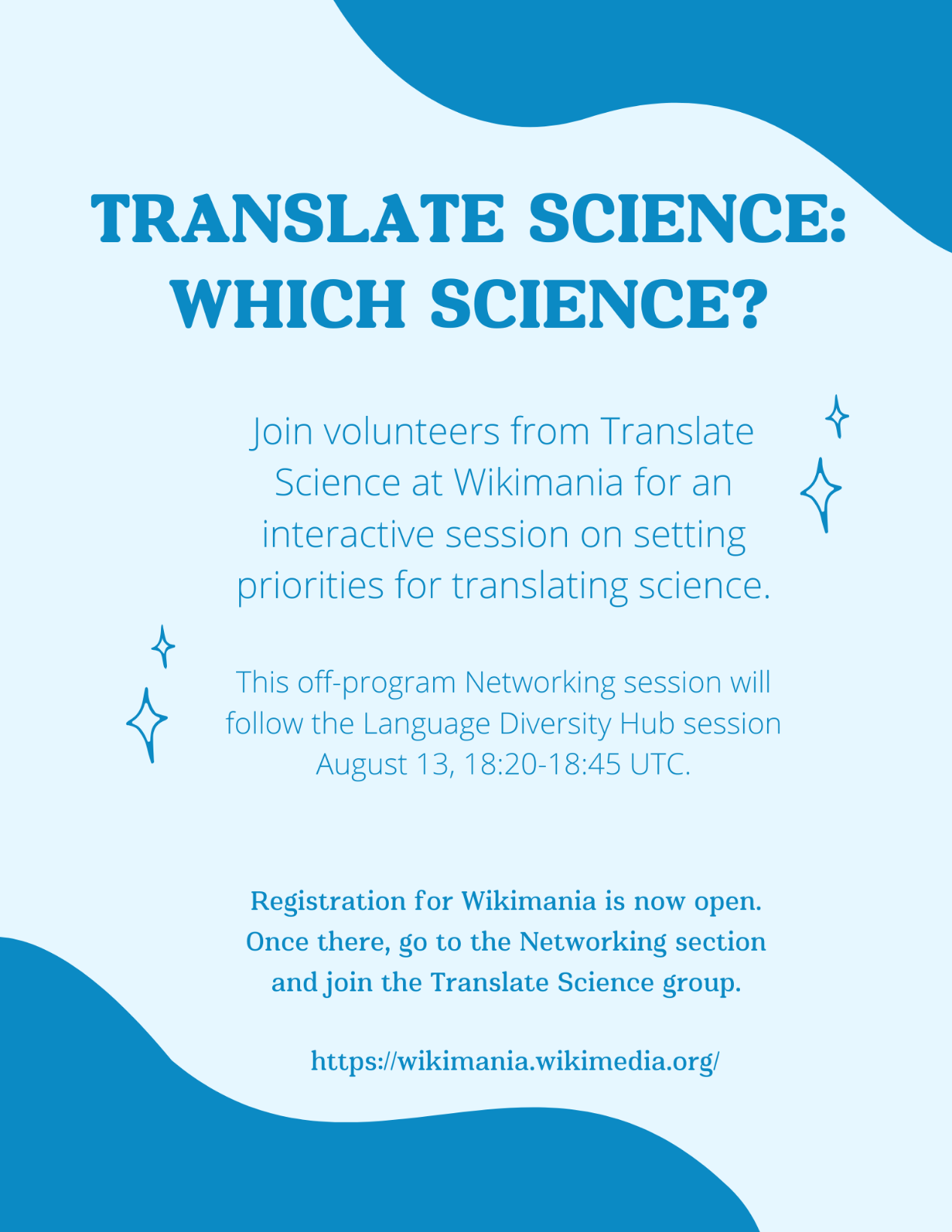 TRANSLATE SCIENCE: WHICH SCIENCE?

Join volunteers from Translate Science at Wikimania for an interactive session on setting priorities for translating science.

This off-program Networking session will follow the Language Diversity Hub session August 13, 18:20-18:45 UTC.

Registration for Wikimania is now open. Once there, go to the Networking section and join the Translate Science group.

https://wikimania.wikimedia.org/